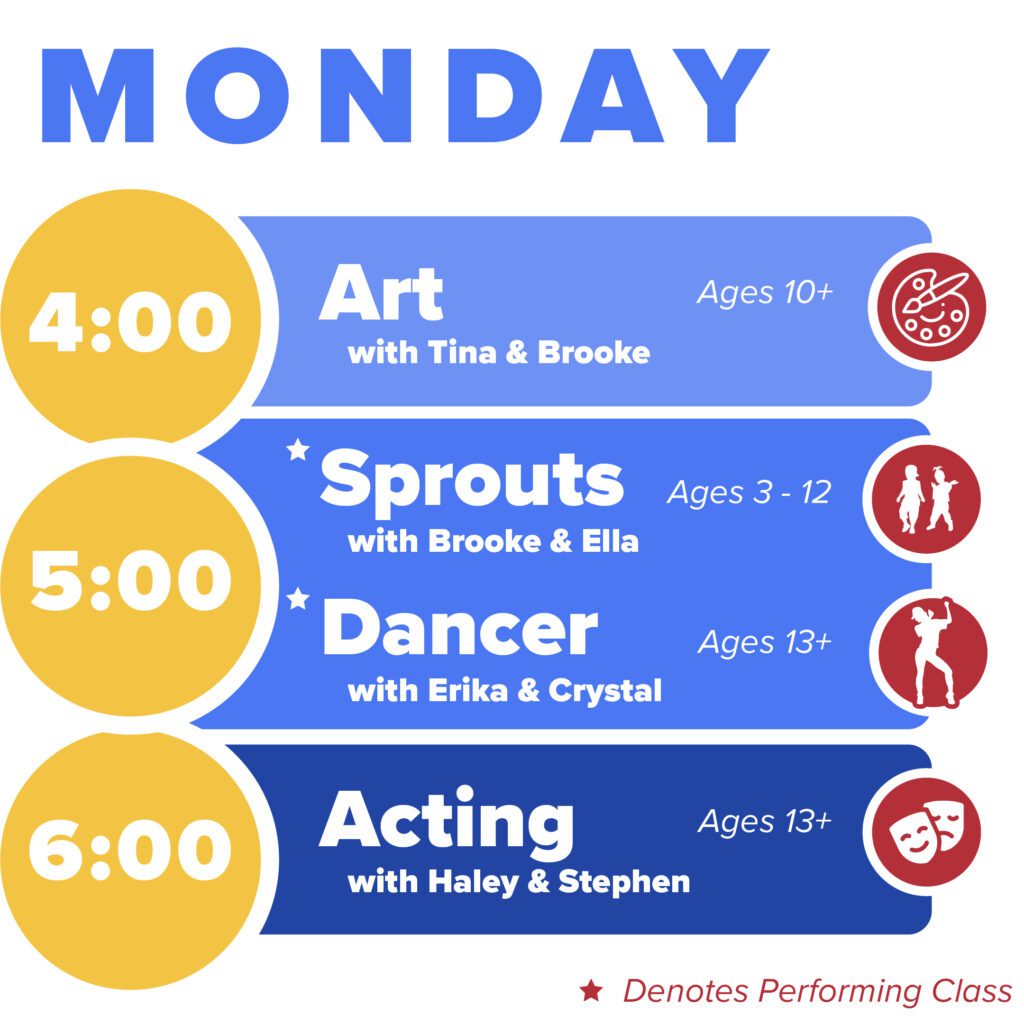 MONDAY

4:00

Art
with Tina & Brooke
Ages 10+

5:00

★ Sprouts
with Brooke & Ella
Ages 3 - 12

★ Dancer
with Erika & Crystal
Ages 13+

6:00

Acting
with Haley & Stephen
Ages 13+

★ Denotes Performing Class